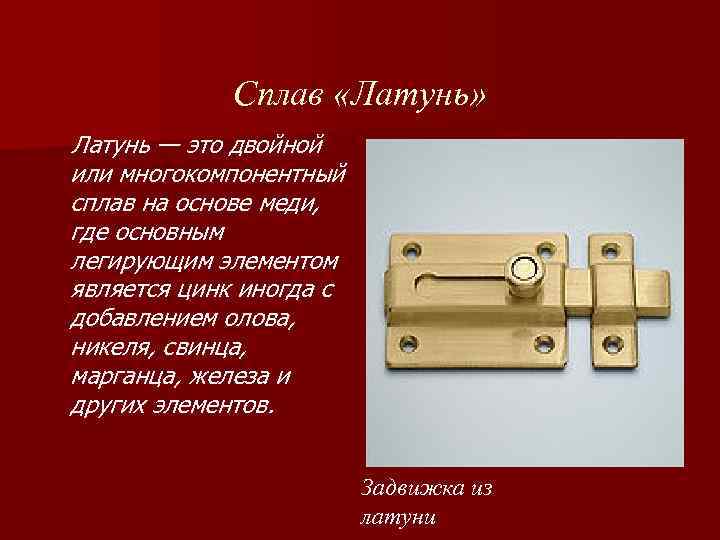 Сплав «Латунь»

Латунь — это двойной или многокомпонентный сплав на основе меди, где основным легирующим элементом является цинк иногда с добавлением олова, никеля, свинца, марганца, железа и других элементов.

Задвижка из латуни